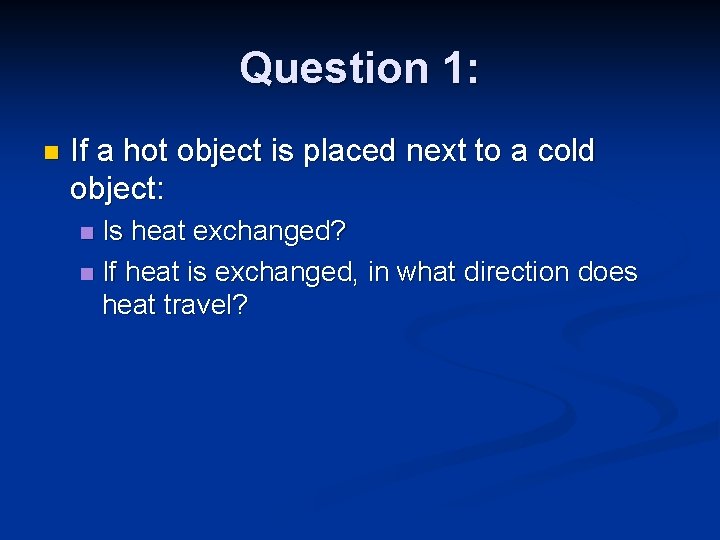 Question 1:

If a hot object is placed next to a cold object:

Is heat exchanged?

If heat is exchanged, in what direction does heat travel?